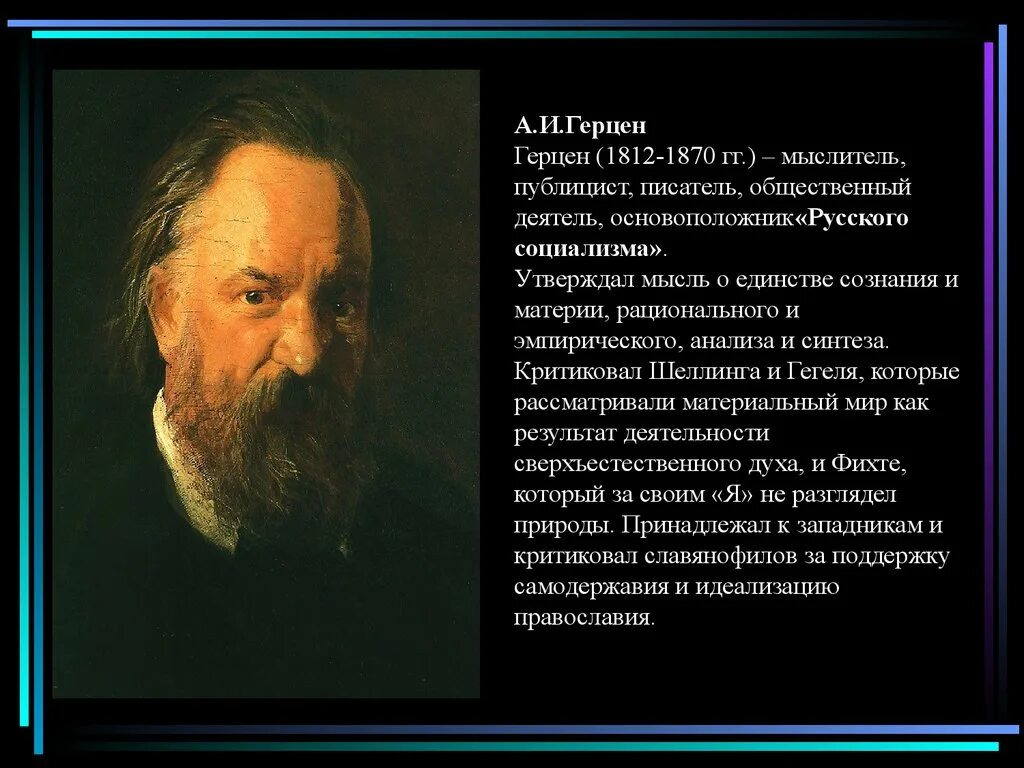 А.И.Герцен
Герцен (1812-1870 гг.) – мыслитель, публицист, писатель, общественный деятель, основоположник«Русского социализма».
Утверждал мысль о единстве сознания и материи, рационального и эмпирического, анализа и синтеза. Критиковал Шеллинга и Гегеля, которые рассматривали материальный мир как результат деятельности сверхъестественного духа, и Фихте, который за своим «Я» не разглядел природы. Принадлежал к западникам и критиковал славянофилов за поддержку самодержавия и идеализацию православия.